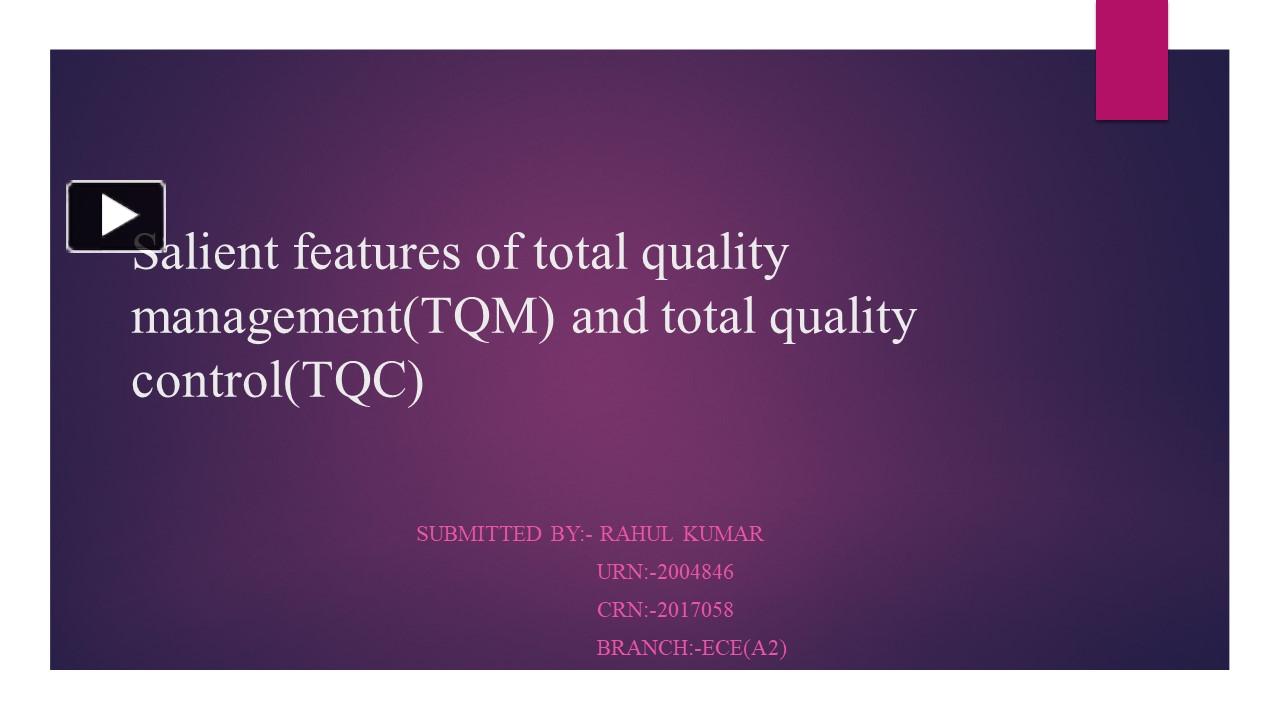 Salient features of total quality management(TQM) and total quality control(TQC)

SUBMITTED BY:- RAHUL KUMAR
URN:-2004846
CRN:-2017058
BRANCH:-ECE(A2)